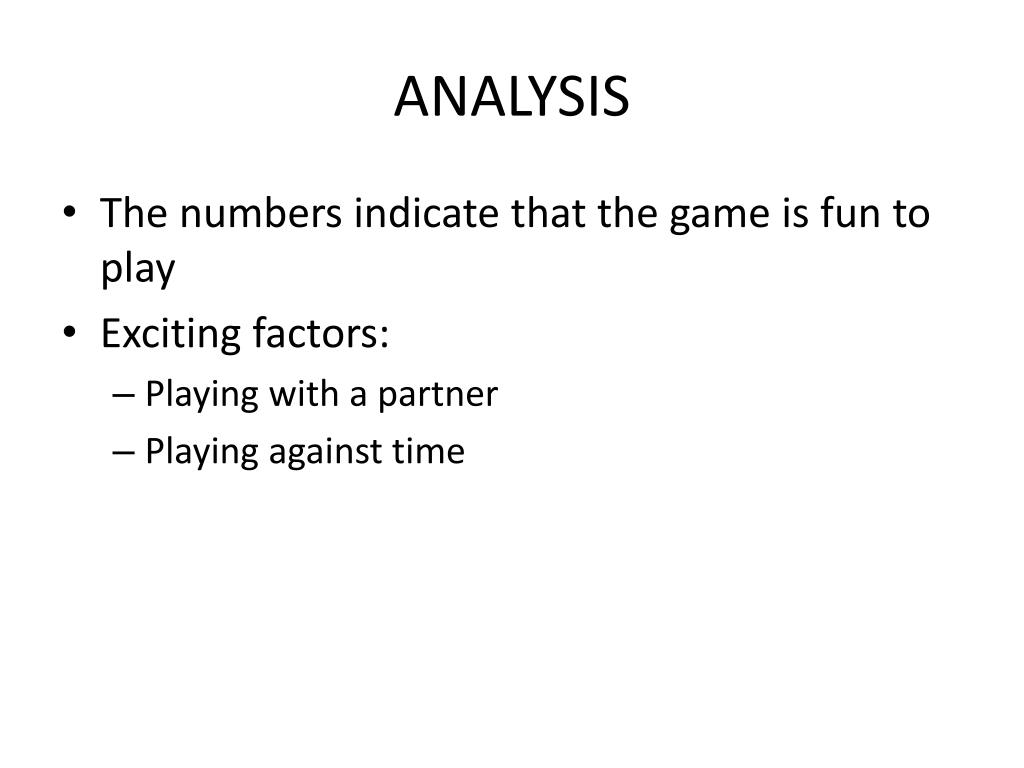 ANALYSIS

• The numbers indicate that the game is fun to play
• Exciting factors:
– Playing with a partner
– Playing against time